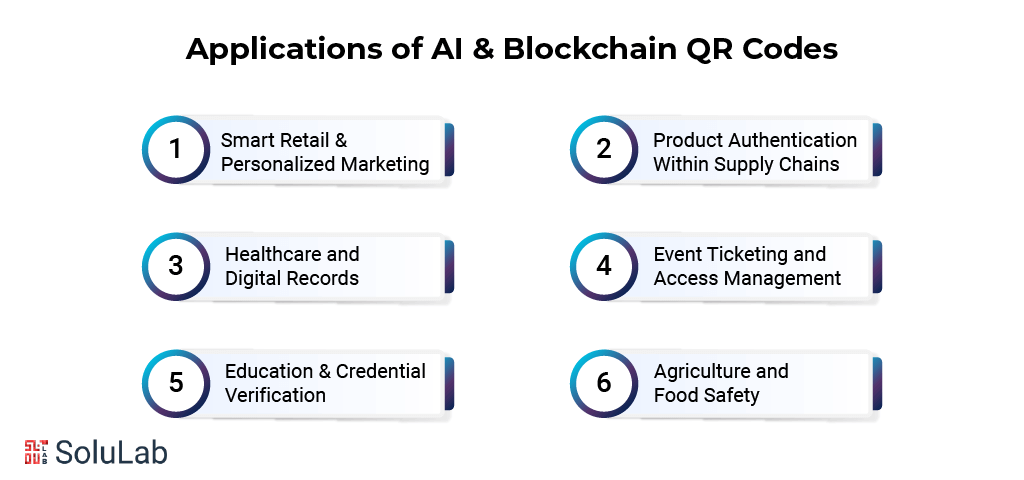 Applications of AI & Blockchain QR Codes

1 Smart Retail & Personalized Marketing

2 Product Authentication Within Supply Chains

3 Healthcare and Digital Records

4 Event Ticketing and Access Management

5 Education & Credential Verification

6 Agriculture and Food Safety

SoluLab